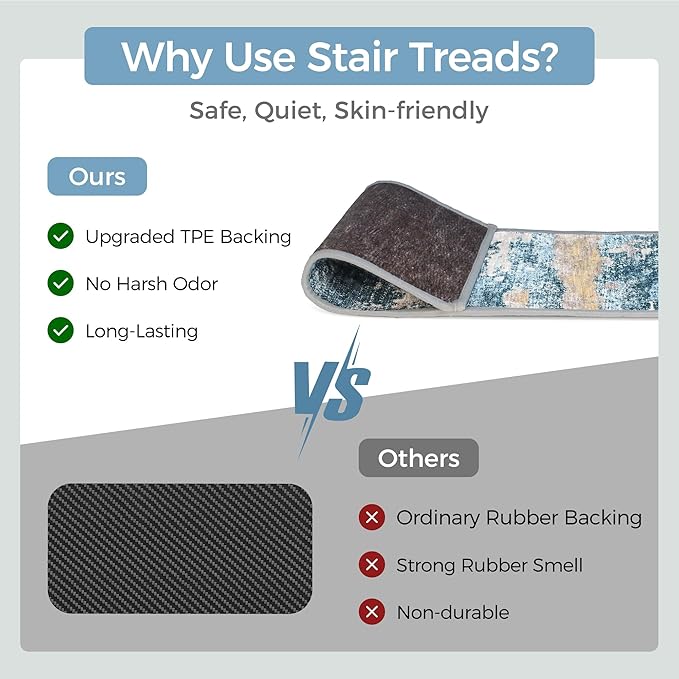 Why Use Stair Treads?

Safe, Quiet, Skin-friendly

Ours

Upgraded TPE Backing

No Harsh Odor

Long-Lasting

VS

Others

Ordinary Rubber Backing

Strong Rubber Smell

Non-durable